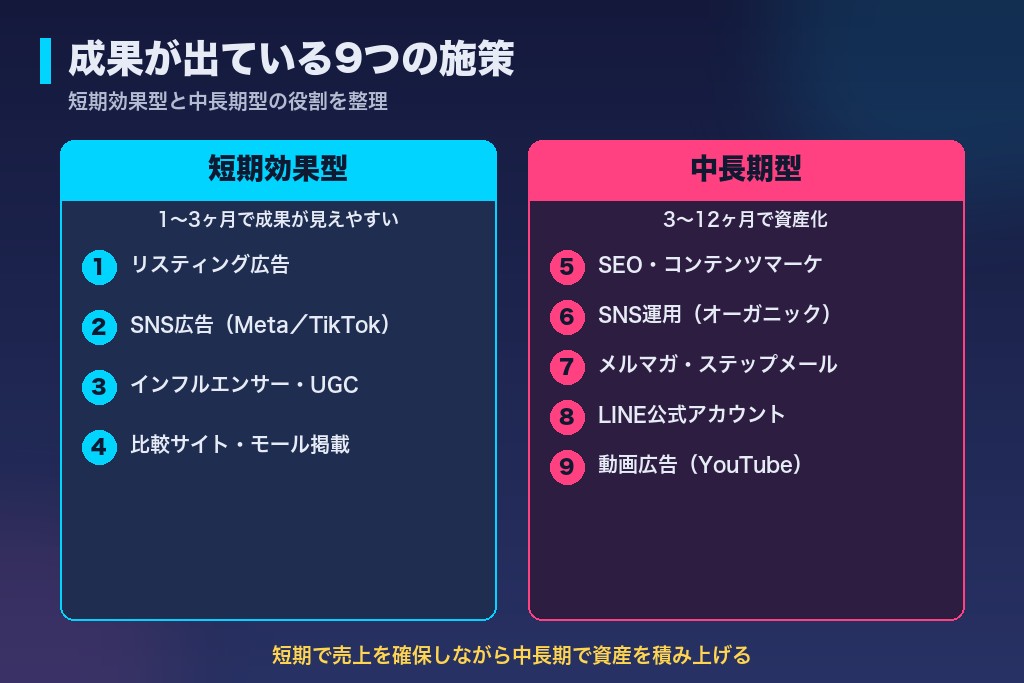 成果が出ている9つの施策
短期効果型と中長期型の役割を整理

短期効果型
1〜3ヶ月で成果が見えやすい
1 リスティング広告
2 SNS広告（Meta／TikTok）
3 インフルエンサー・UGC
4 比較サイト・モール掲載

中長期型
3〜12ヶ月で資産化
5 SEO・コンテンツマーケ
6 SNS運用（オーガニック）
7 メルマガ・ステップメール
8 LINE公式アカウント
9 動画広告（YouTube）

短期で売上を確保しながら中長期で資産を積み上げる